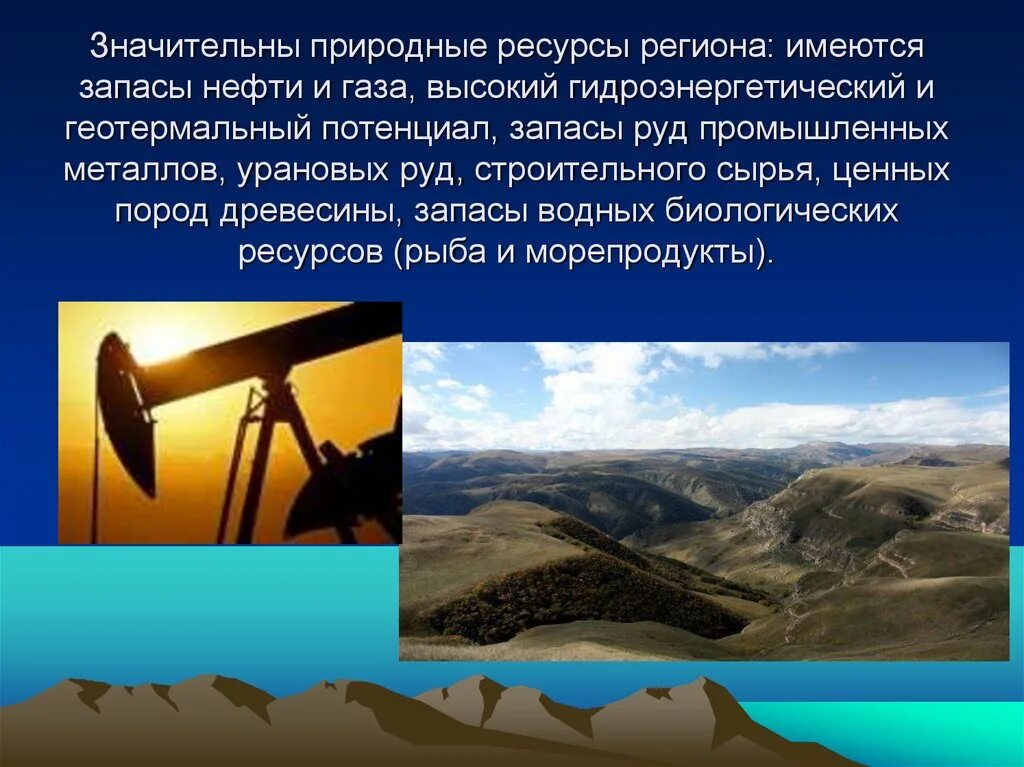 Значительны природные ресурсы региона: имеются запасы нефти и газа, высокий гидроэнергетический и геотермальный потенциал, запасы руд промышленных металлов, урановых руд, строительного сырья, ценных пород древесины, запасы водных биологических ресурсов (рыба и морепродукты).